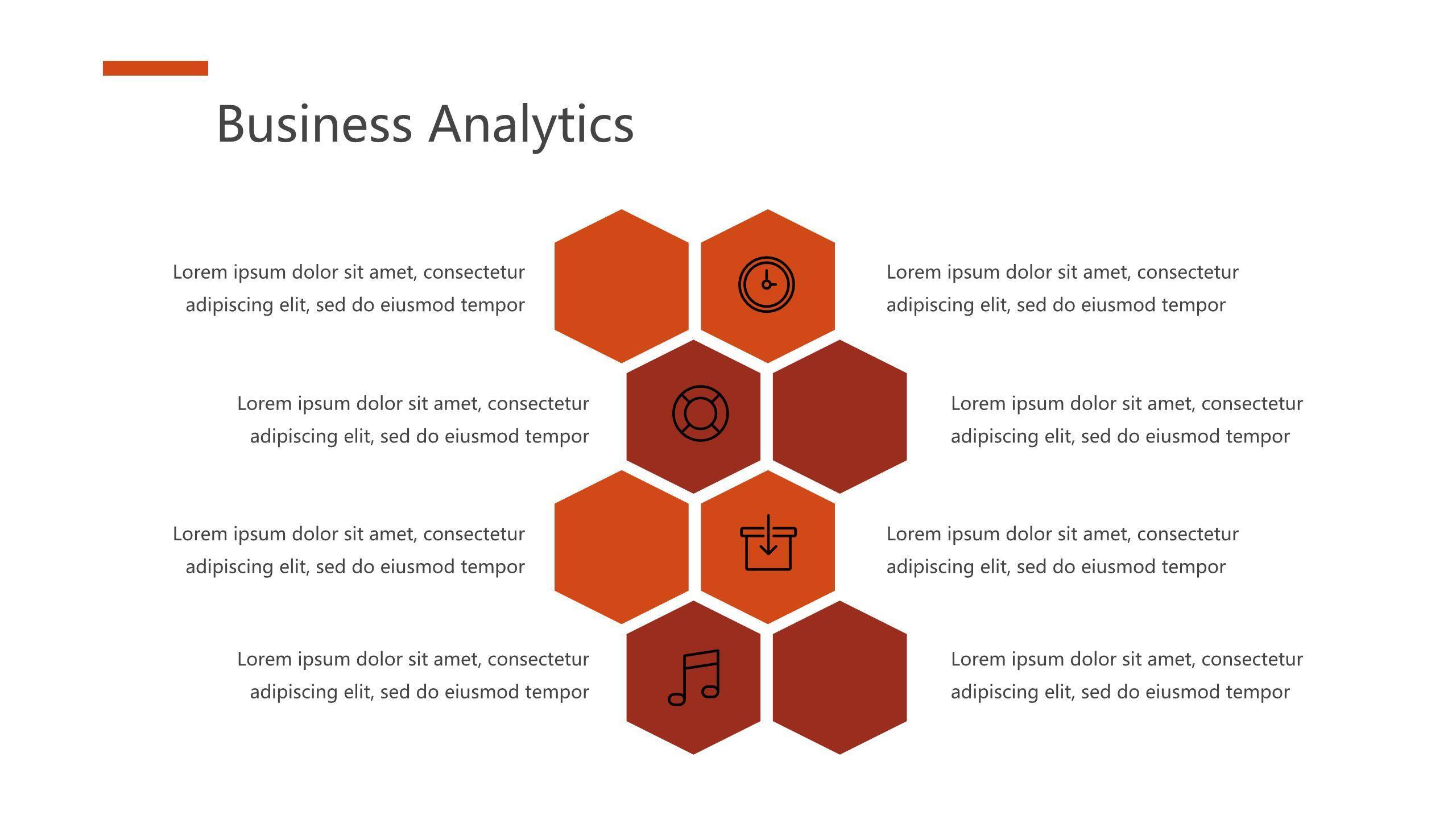 Business Analytics

Lorem ipsum dolor sit amet, consectetur adipiscing elit, sed do eiusmod tempor

Lorem ipsum dolor sit amet, consectetur adipiscing elit, sed do eiusmod tempor

Lorem ipsum dolor sit amet, consectetur adipiscing elit, sed do eiusmod tempor

Lorem ipsum dolor sit amet, consectetur adipiscing elit, sed do eiusmod tempor

Lorem ipsum dolor sit amet, consectetur adipiscing elit, sed do eiusmod tempor

Lorem ipsum dolor sit amet, consectetur adipiscing elit, sed do eiusmod tempor

Lorem ipsum dolor sit amet, consectetur adipiscing elit, sed do eiusmod tempor

Lorem ipsum dolor sit amet, consectetur adipiscing elit, sed do eiusmod tempor